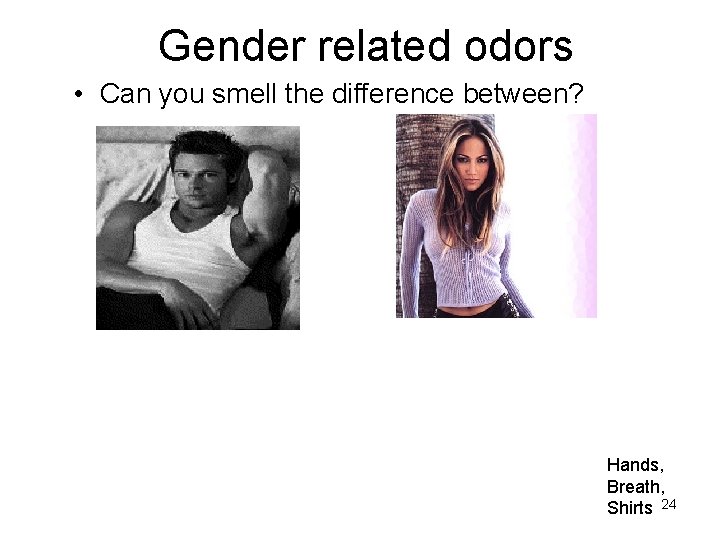 Gender related odors

• Can you smell the difference between?

Hands,
Breath,
Shirts

24